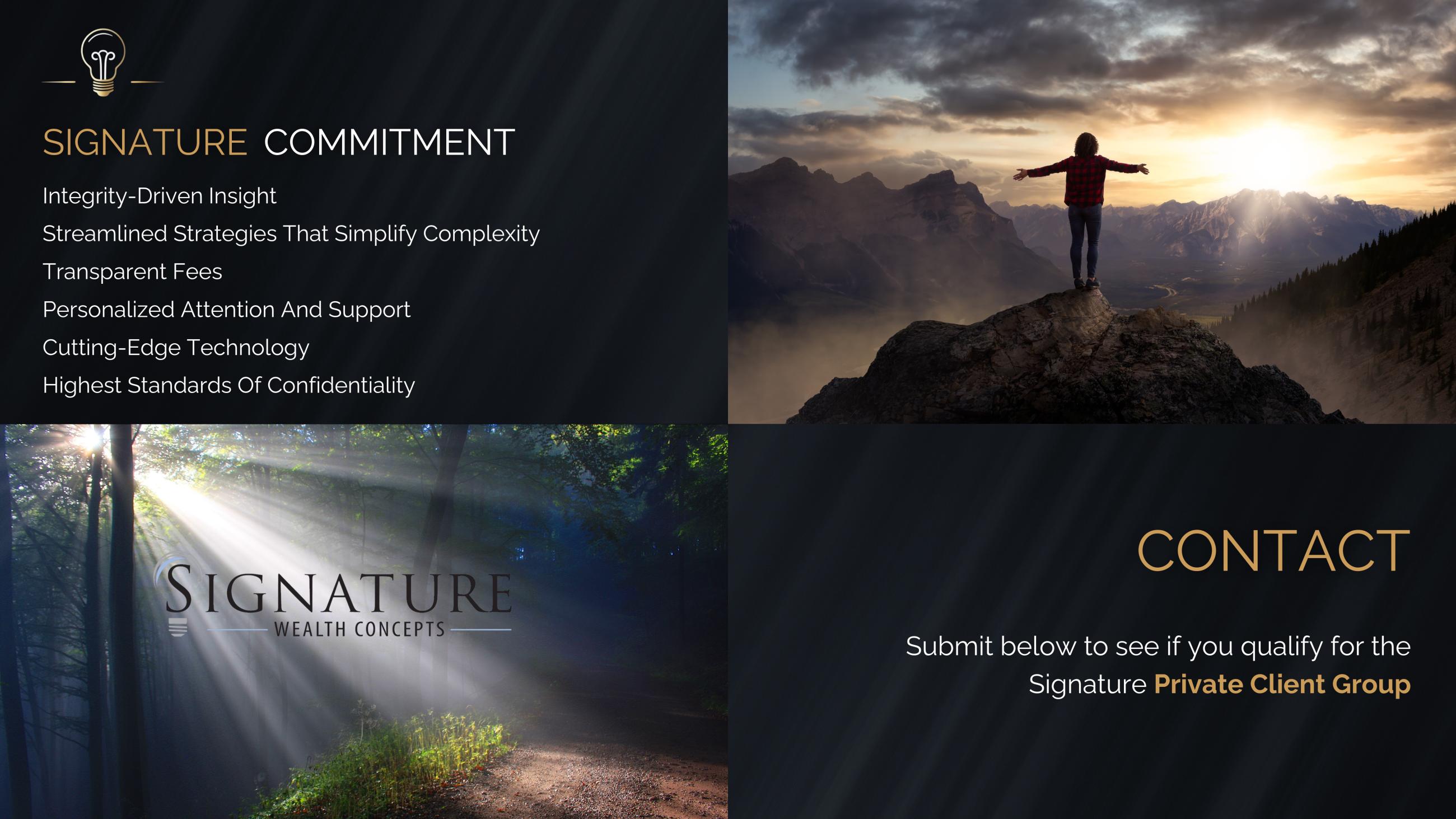 SIGNATURE COMMITMENT

Integrity-Driven Insight

Streamlined Strategies That Simplify Complexity

Transparent Fees

Personalized Attention And Support

Cutting-Edge Technology

Highest Standards Of Confidentiality

SIGNATURE
WEALTH CONCEPTS

CONTACT

Submit below to see if you qualify for the Signature Private Client Group